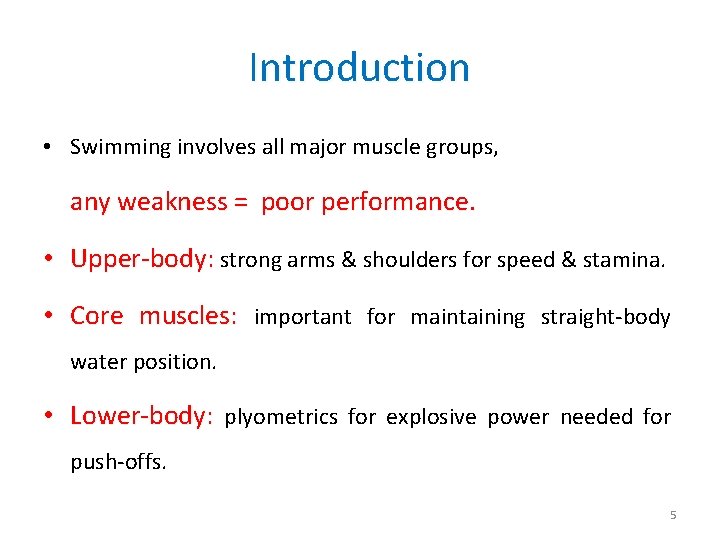 Introduction

• Swimming involves all major muscle groups,

any weakness = poor performance.

• Upper-body: strong arms & shoulders for speed & stamina.

• Core muscles: important for maintaining straight-body water position.

• Lower-body: plyometrics for explosive power needed for push-offs.

5